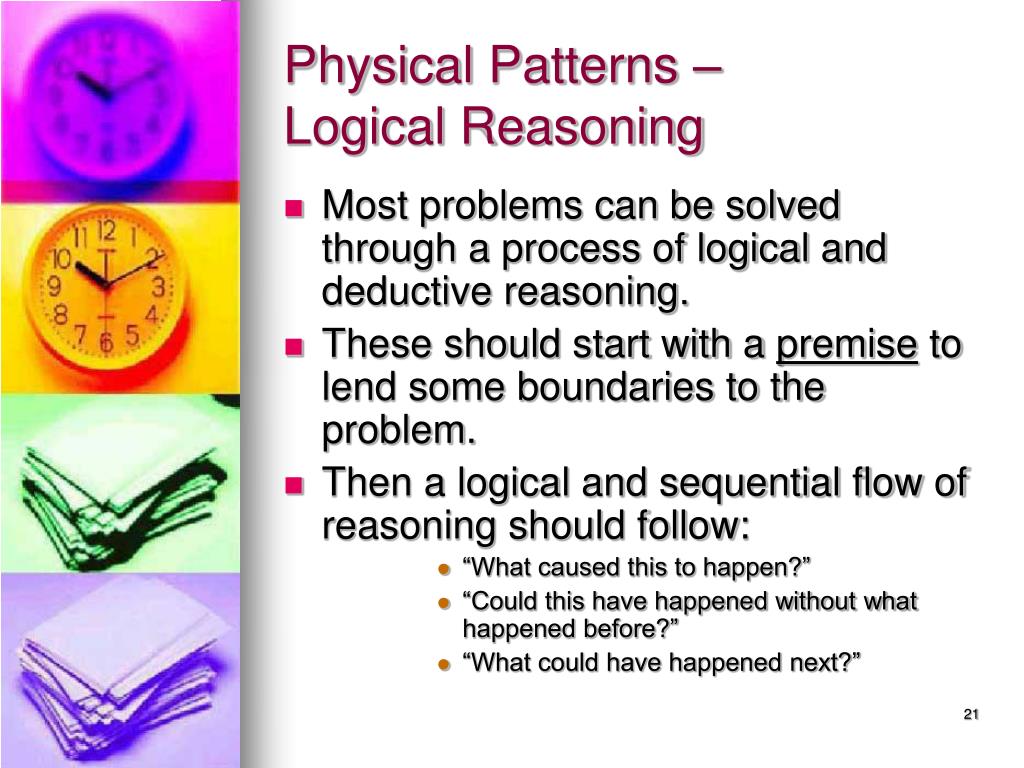 Physical Patterns – Logical Reasoning

- Most problems can be solved through a process of logical and deductive reasoning.
- These should start with a premise to lend some boundaries to the problem.
- Then a logical and sequential flow of reasoning should follow:
  - “What caused this to happen?”
  - “Could this have happened without what happened before?”
  - “What could have happened next?”

21